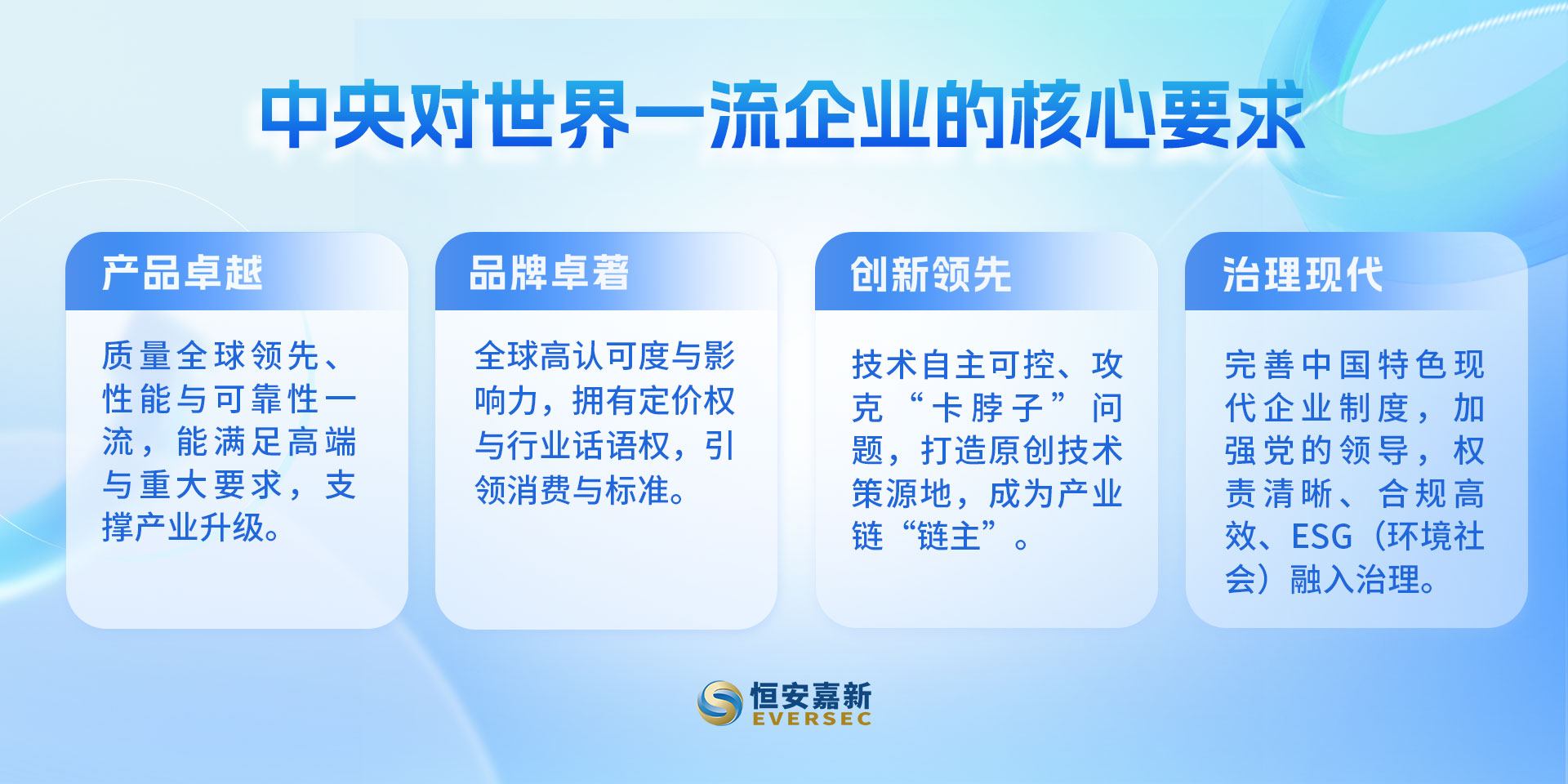 中央对世界一流企业的核心要求

产品卓越

质量全球领先、性能与可靠性一流，能满足高端与重大要求，支撑产业升级。

品牌卓著

全球高认可度与影响力，拥有定价权与行业话语权，引领消费与标准。

创新领先

技术自主可控、攻克“卡脖子”问题，打造原创技术策源地，成为产业链“链主”。

治理现代

完善中国特色现代企业制度，加强党的领导，权责清晰、合规高效、ESG（环境社会）融入治理。

恒安嘉新
EVERSEC